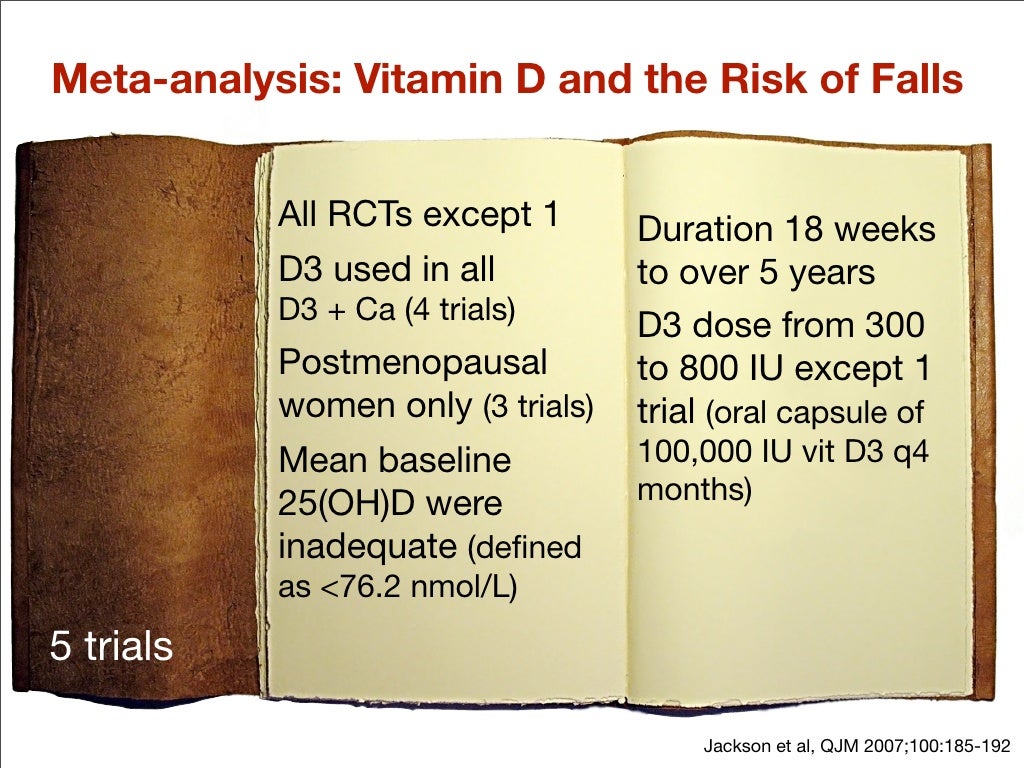 Meta-analysis: Vitamin D and the Risk of Falls

All RCTs except 1

D3 used in all
D3 + Ca (4 trials)

Postmenopausal women only (3 trials)

Mean baseline 25(OH)D were inadequate (defined as <76.2 nmol/L)

Duration 18 weeks to over 5 years

D3 dose from 300 to 800 IU except 1 trial (oral capsule of 100,000 IU vit D3 q4 months)

5 trials

Jackson et al, QJM 2007;100:185-192